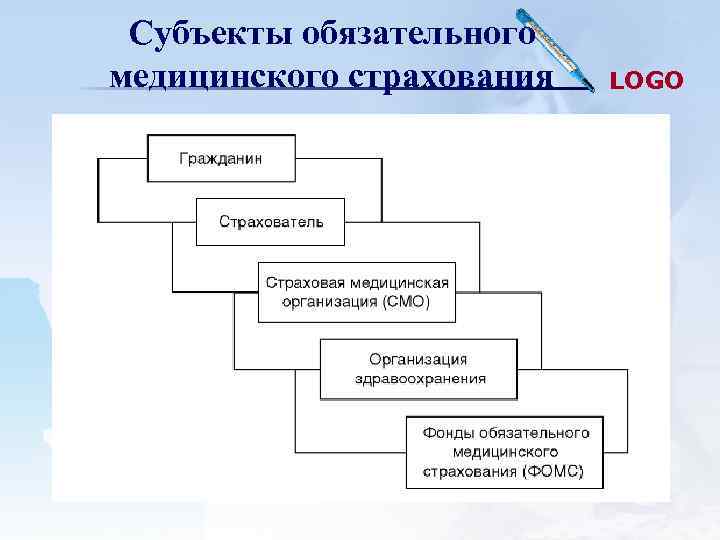 Субъекты обязательного медицинского страхования

LOGO

Гражданин

Страхователь

Страховая медицинская организация (СМО)

Организация здравоохранения

Фонды обязательного медицинского страхования (ФОМС)